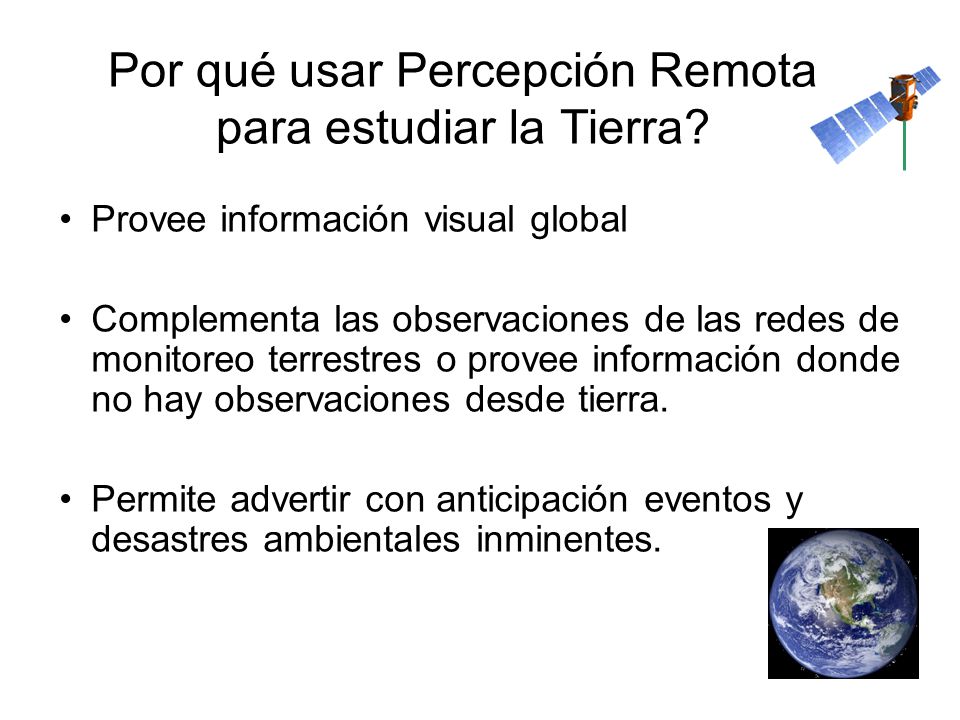 Por qué usar Percepción Remota para estudiar la Tierra?

• Provee información visual global

• Complementa las observaciones de las redes de monitoreo terrestres o provee información donde no hay observaciones desde tierra.

• Permite advertir con anticipación eventos y desastres ambientales inminentes.